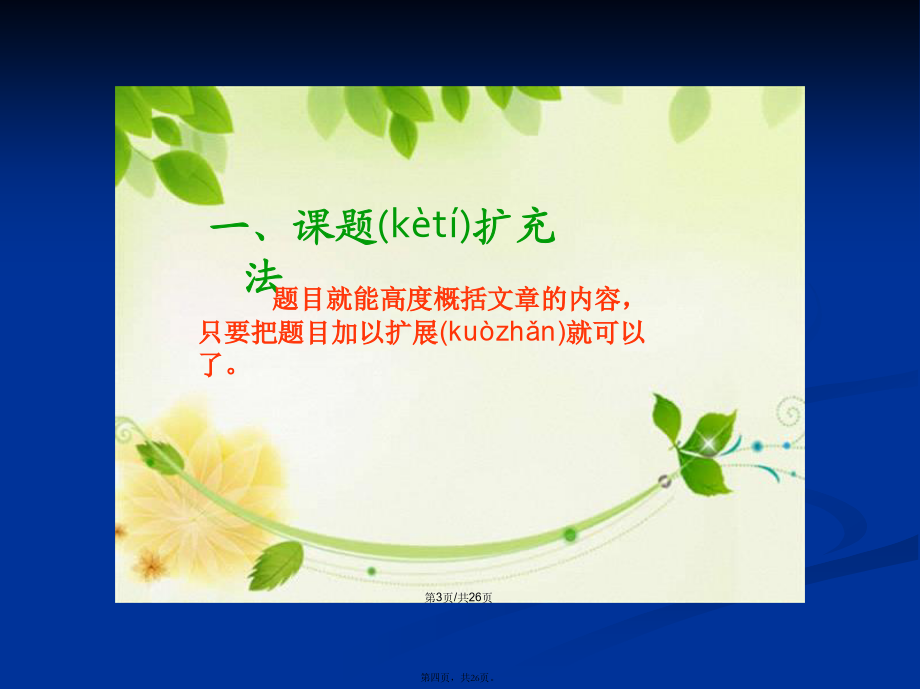 一、课题(kètí)扩充法

题目就能高度概括文章的内容，只要把题目加以扩展(kuòzhǎn)就可以了。

第3页/共26页

第四页，共26页。